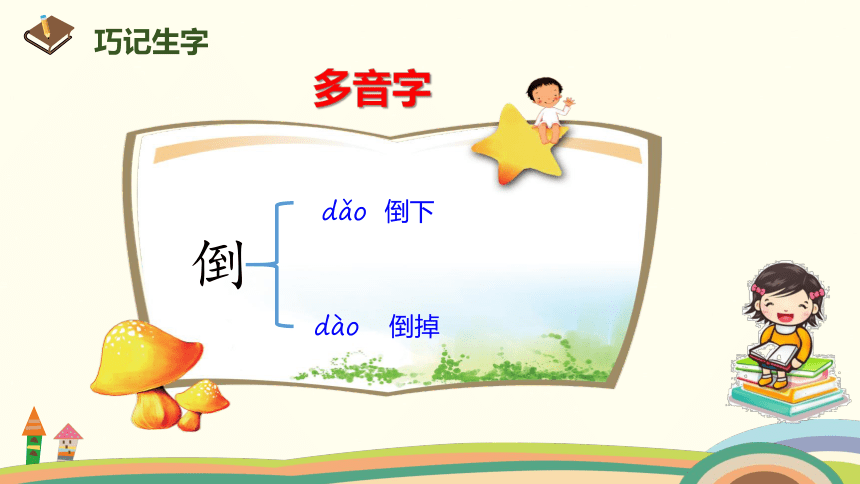 巧记生字

多音字

倒

dǎo 倒下

dào 倒掉